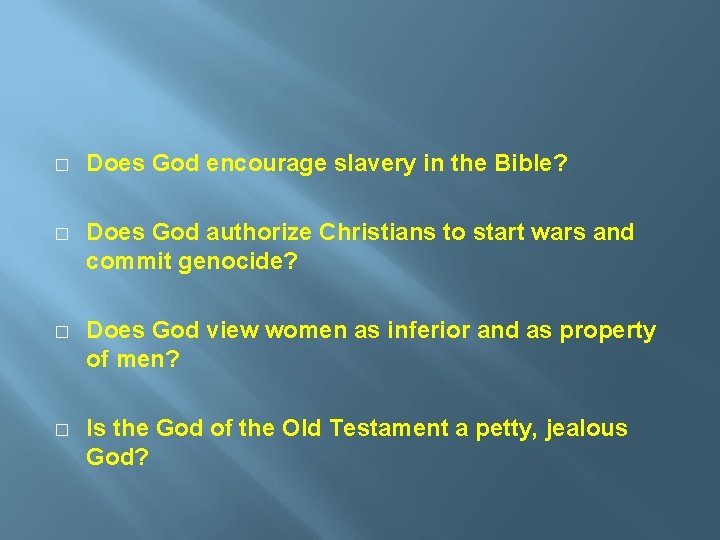 □ Does God encourage slavery in the Bible?

□ Does God authorize Christians to start wars and commit genocide?

□ Does God view women as inferior and as property of men?

□ Is the God of the Old Testament a petty, jealous God?